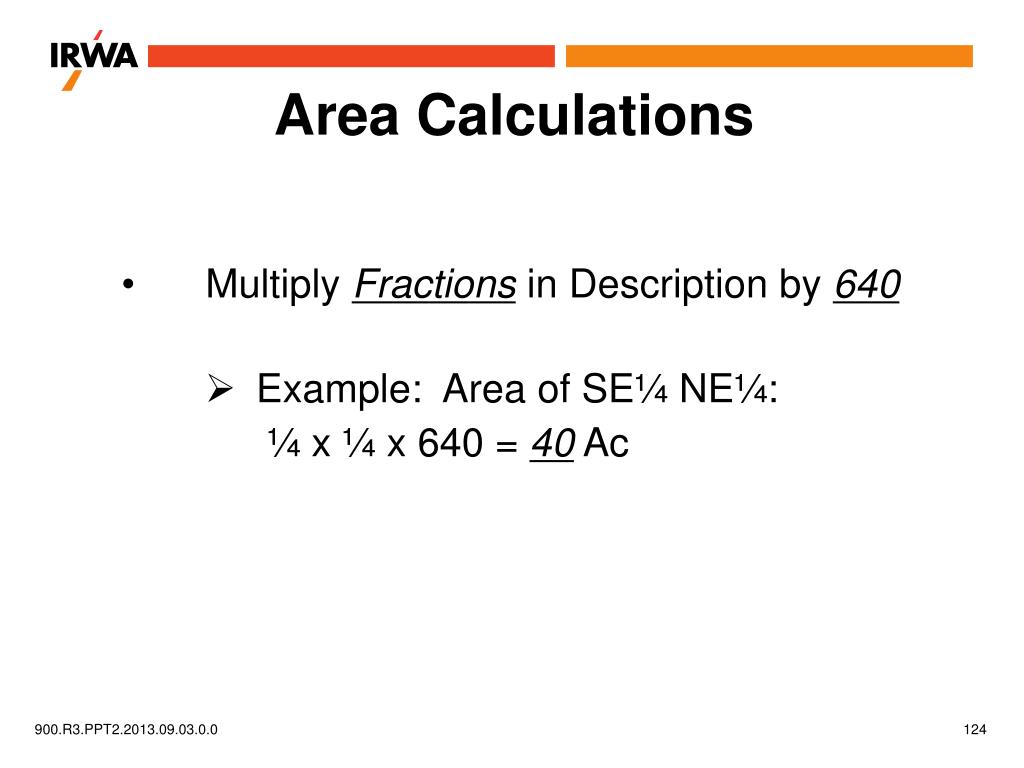 IRWA

Area Calculations

• Multiply Fractions in Description by 640

➢ Example: Area of SE¼ NE¼:
¼ x ¼ x 640 = 40 Ac

900.R3.PPT2.2013.09.03.0.0

124